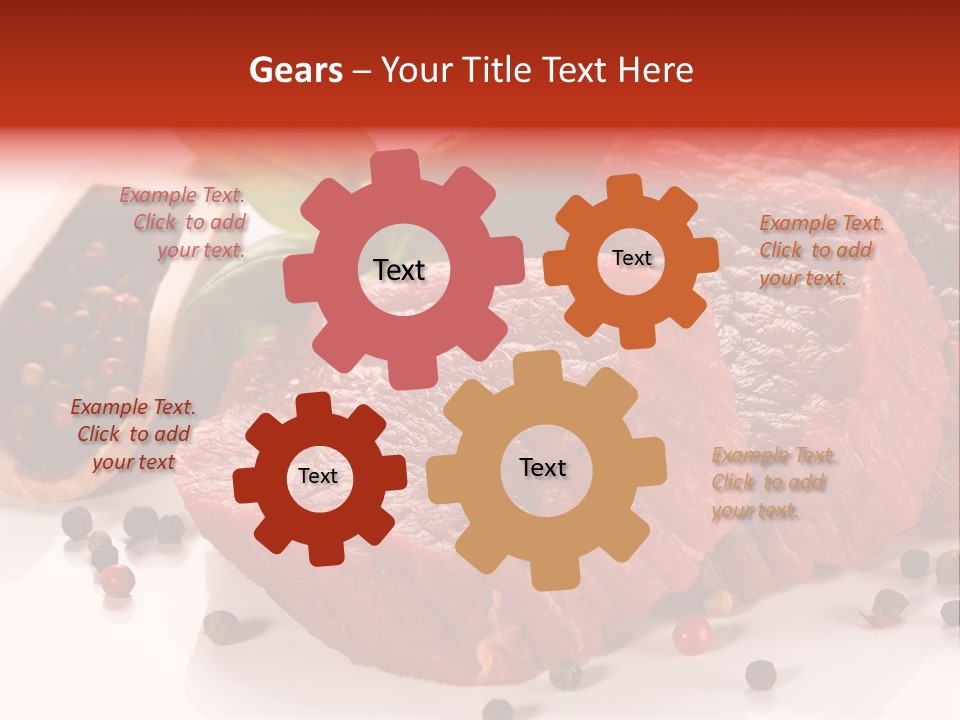 Gears – Your Title Text Here

Example Text. Click to add your text.

Text

Text

Example Text. Click to add your text.

Example Text. Click to add your text

Text

Text

Example Text. Click to add your text.